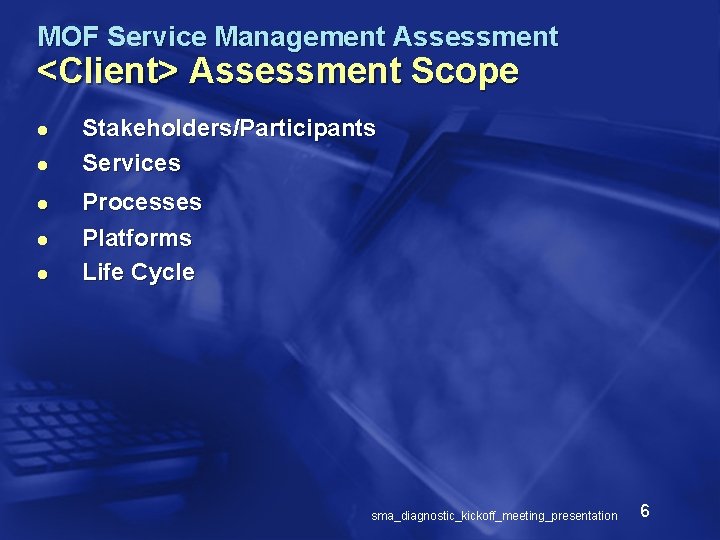 MOF Service Management Assessment
<Client> Assessment Scope

- Stakeholders/Participants
- Services
- Processes
- Platforms
- Life Cycle

sma_diagnostic_kickoff_meeting_presentation 6